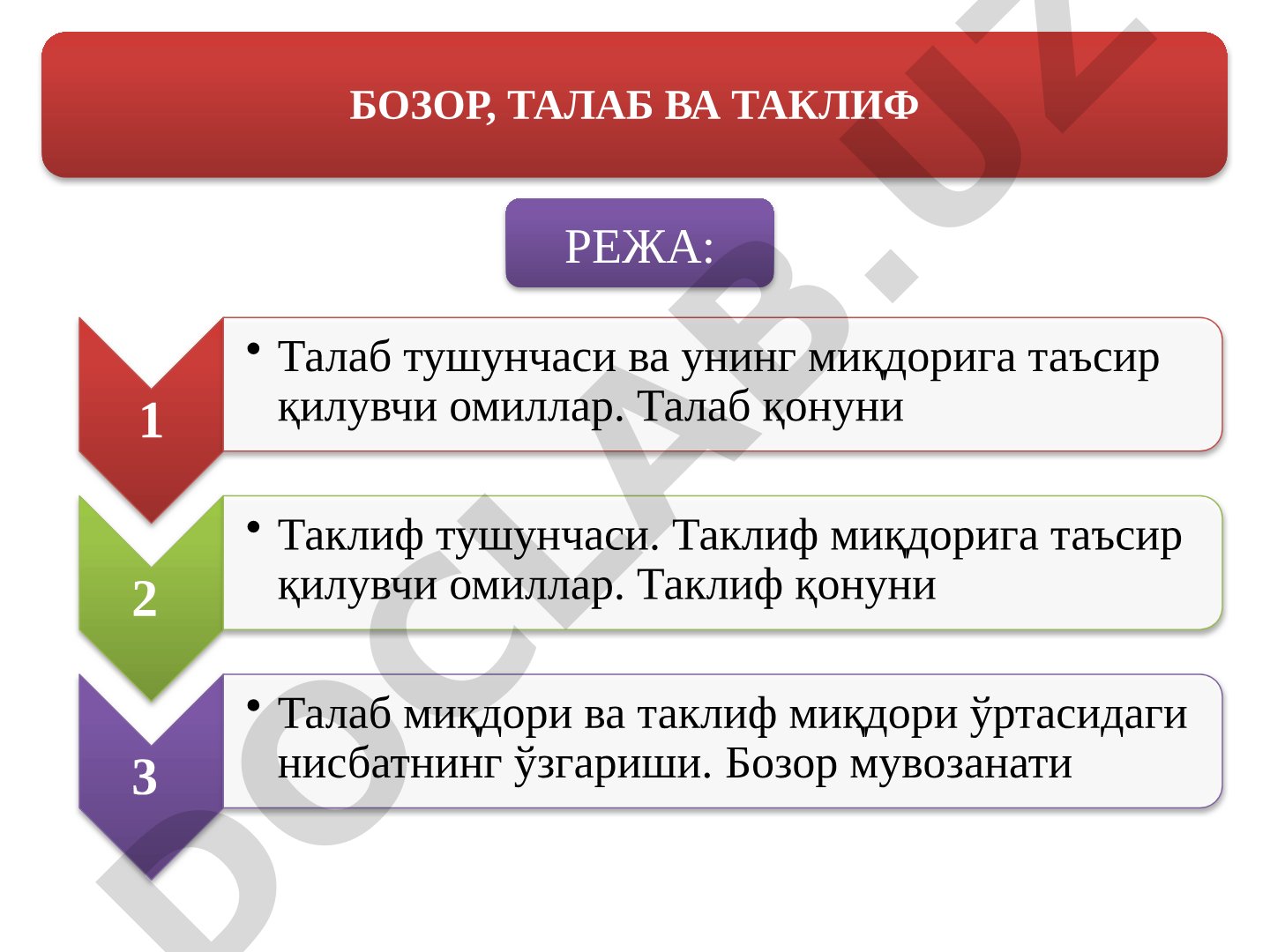 БОЗОР, ТАЛАБ ВА ТАКЛИФ

РЕЖА:

1

• Талаб тушунчаси ва унинг миқдорига таъсир қилувчи омиллар. Талаб қонуни

2

• Таклиф тушунчаси. Таклиф миқдорига таъсир қилувчи омиллар. Таклиф қонуни

3

• Талаб миқдори ва таклиф миқдори ўртасидаги нисбатнинг ўзгариши. Бозор мувозанати

DOCLAB.UZ